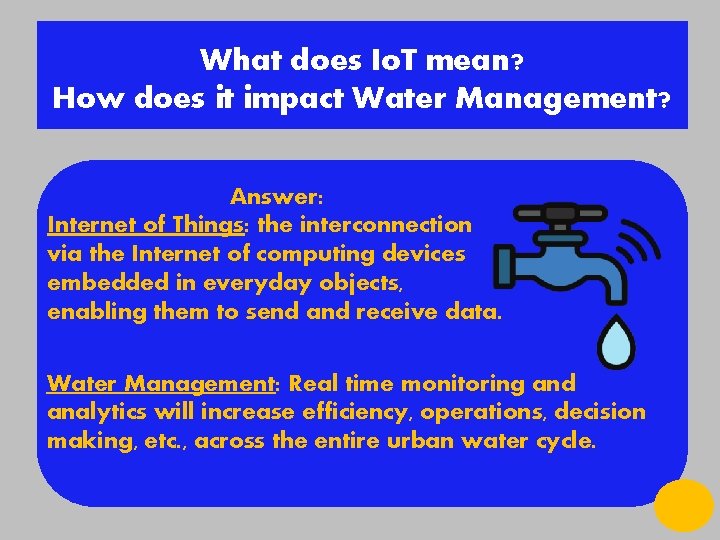 What does IoT mean?
How does it impact Water Management?

Answer:
Internet of Things: the interconnection via the Internet of computing devices embedded in everyday objects, enabling them to send and receive data.

Water Management: Real time monitoring and analytics will increase efficiency, operations, decision making, etc., across the entire urban water cycle.